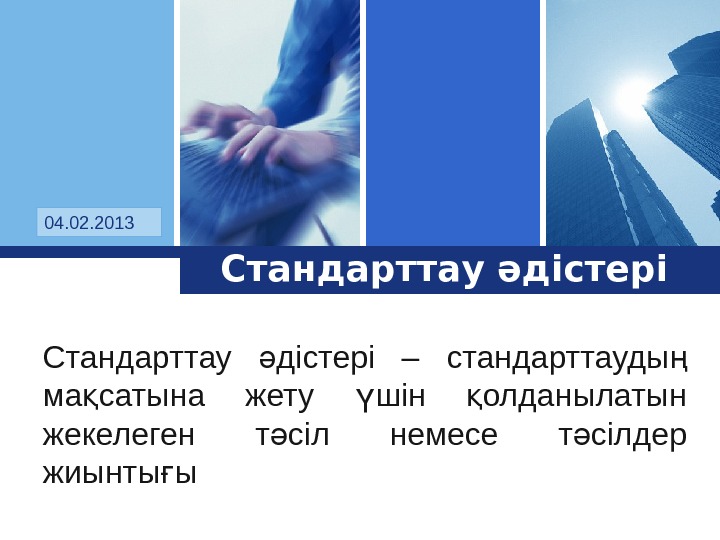 04.02.2013

Стандарттау әдістері

Стандарттау әдістері – стандарттаудың мақсатына жету үшін қолданылатын жекелеген тәсіл немесе тәсілдер жиынтығы